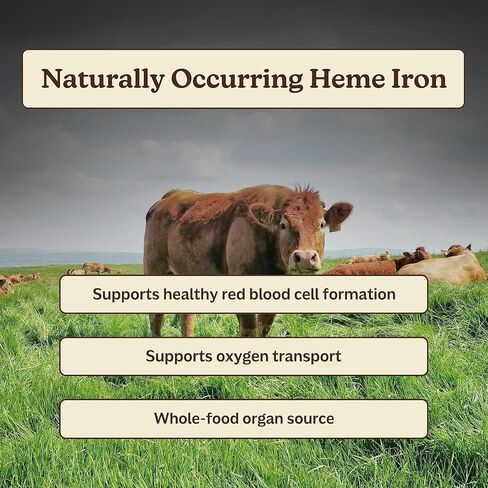 Naturally Occurring Heme Iron

Supports healthy red blood cell formation

Supports oxygen transport

Whole-food organ source